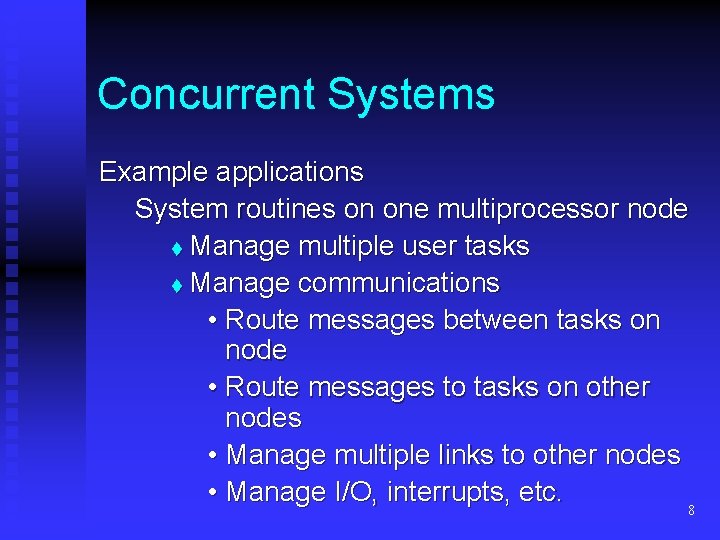 Concurrent Systems

Example applications

System routines on one multiprocessor node

♦ Manage multiple user tasks

♦ Manage communications

• Route messages between tasks on node

• Route messages to tasks on other nodes

• Manage multiple links to other nodes

• Manage I/O, interrupts, etc.

8